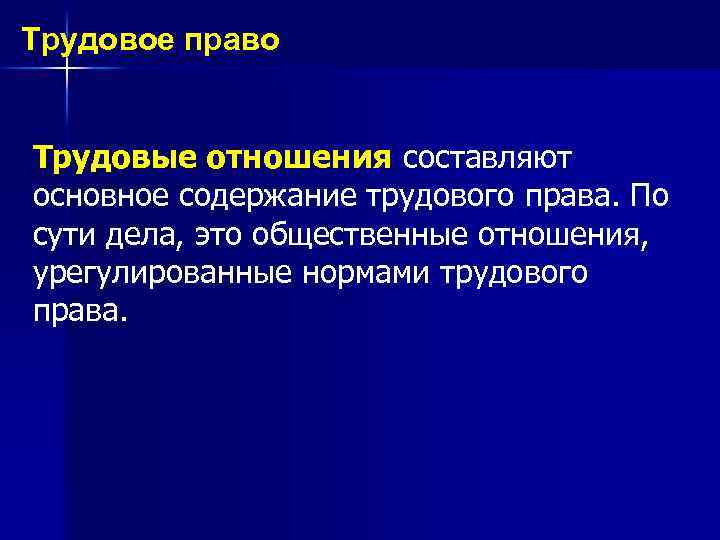 Трудовое право

Трудовые отношения составляют основное содержание трудового права. По сути дела, это общественные отношения, урегулированные нормами трудового права.